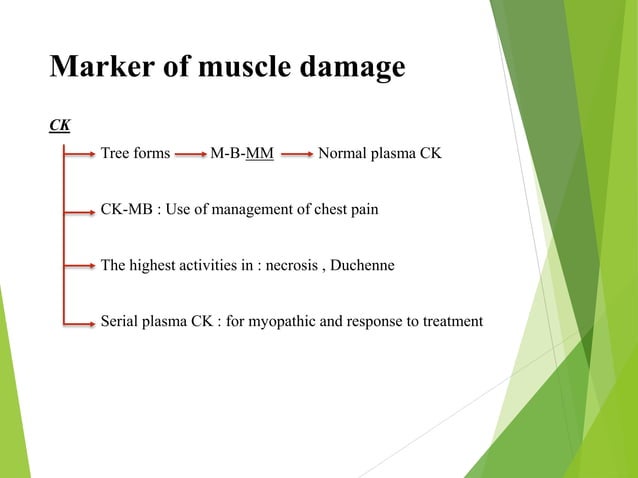 Marker of muscle damage

CK

Tree forms → M-B-MM → Normal plasma CK

CK-MB : Use of management of chest pain

The highest activities in : necrosis , Duchenne

Serial plasma CK : for myopathic and response to treatment